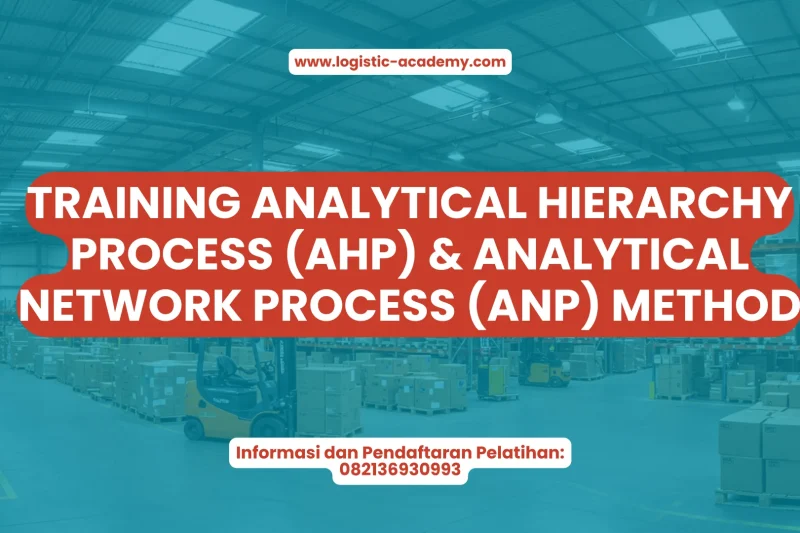 www.logistic-academy.com

TRAINING ANALYTICAL HIERARCHY PROCESS (AHP) & ANALYTICAL NETWORK PROCESS (ANP) METHOD

Informasi dan Pendaftaran Pelatihan: 082136930993